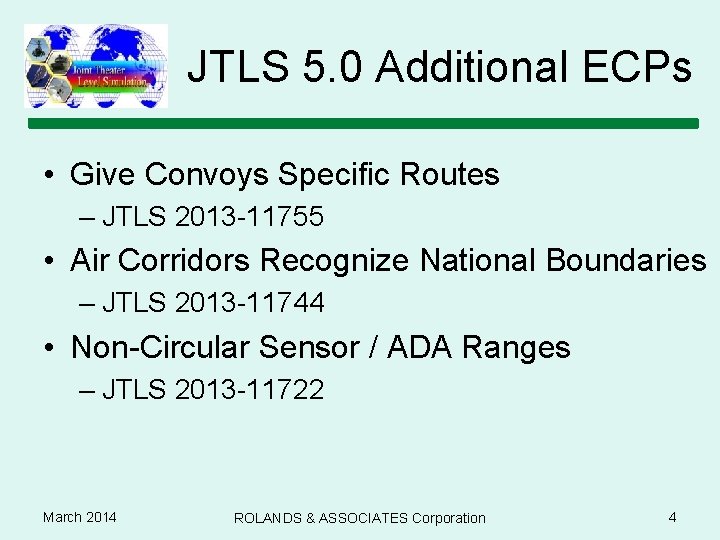 Joint Theater Level Simulation

JTLS 5.0 Additional ECPs

• Give Convoys Specific Routes
– JTLS 2013-11755

• Air Corridors Recognize National Boundaries
– JTLS 2013-11744

• Non-Circular Sensor / ADA Ranges
– JTLS 2013-11722

March 2014

ROLANDS & ASSOCIATES Corporation

4